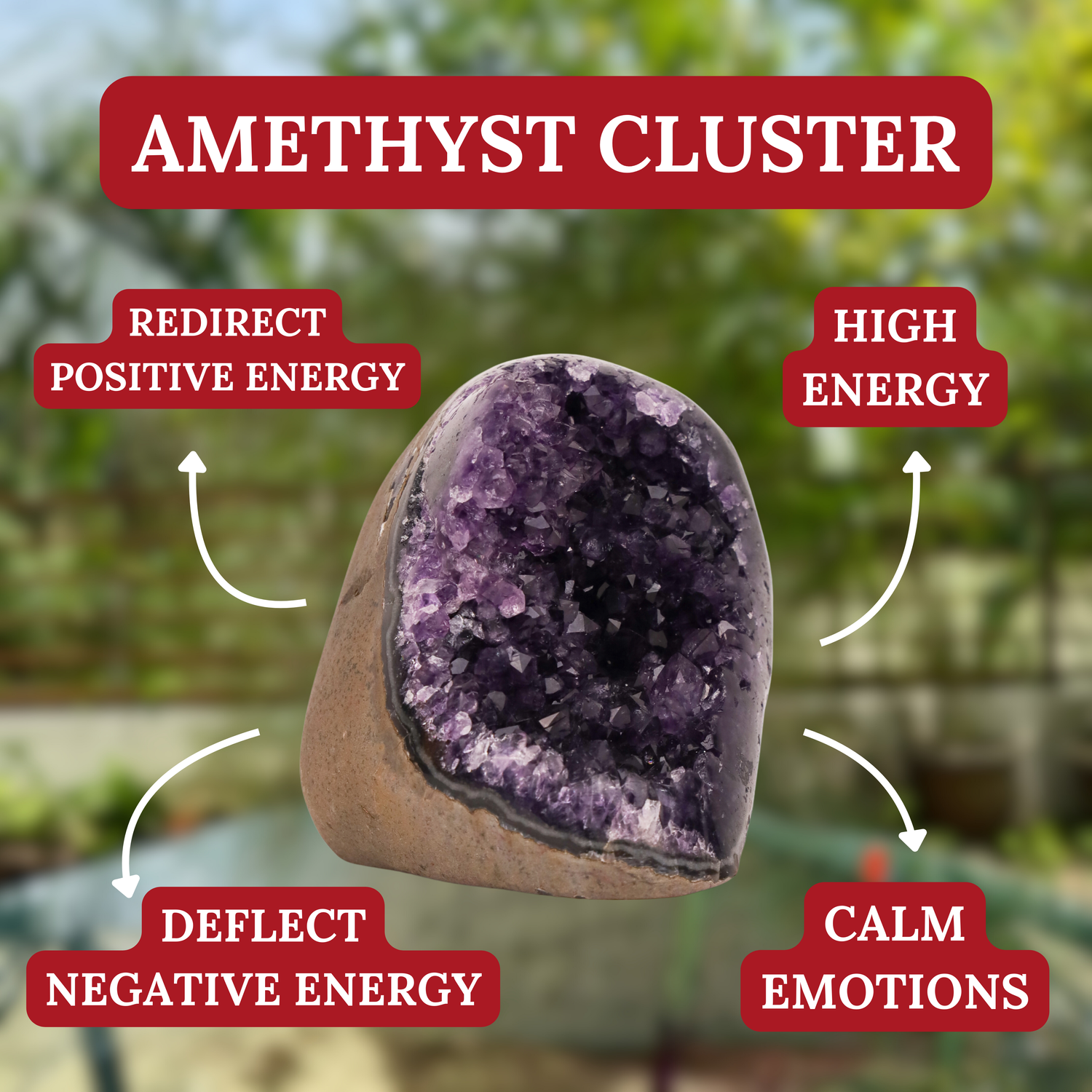 AMETHYST CLUSTER

REDIRECT POSITIVE ENERGY

HIGH ENERGY

DEFLECT NEGATIVE ENERGY

CALM EMOTIONS